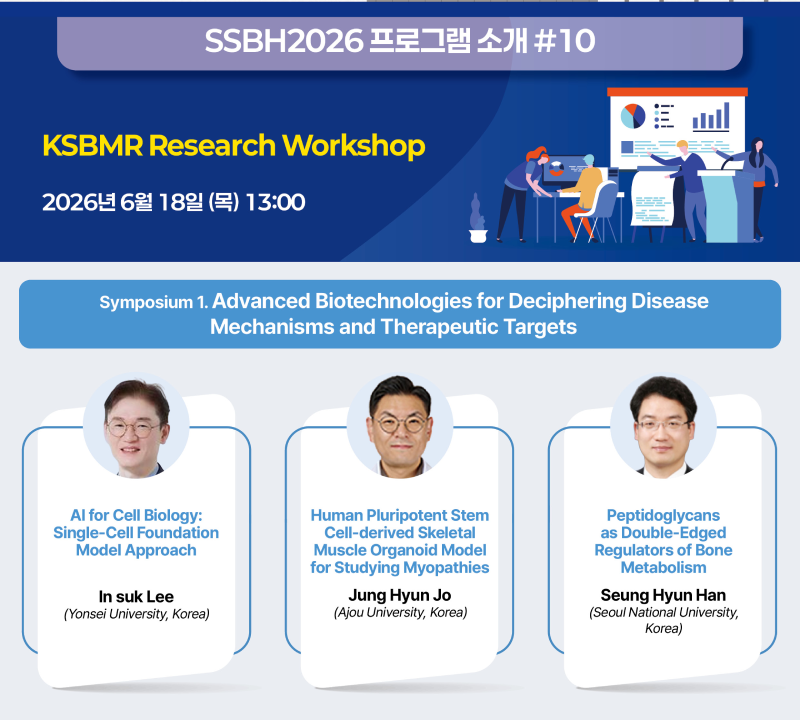 SSBH2026 프로그램 소개 #10

KSBMR Research Workshop

2026년 6월 18일 (목) 13:00

Symposium 1. Advanced Biotechnologies for Deciphering Disease Mechanisms and Therapeutic Targets

AI for Cell Biology: Single-Cell Foundation Model Approach

In suk Lee
(Yonsei University, Korea)

Human Pluripotent Stem Cell-derived Skeletal Muscle Organoid Model for Studying Myopathies

Jung Hyun Jo
(Ajou University, Korea)

Peptidoglycans as Double-Edged Regulators of Bone Metabolism

Seung Hyun Han
(Seoul National University, Korea)